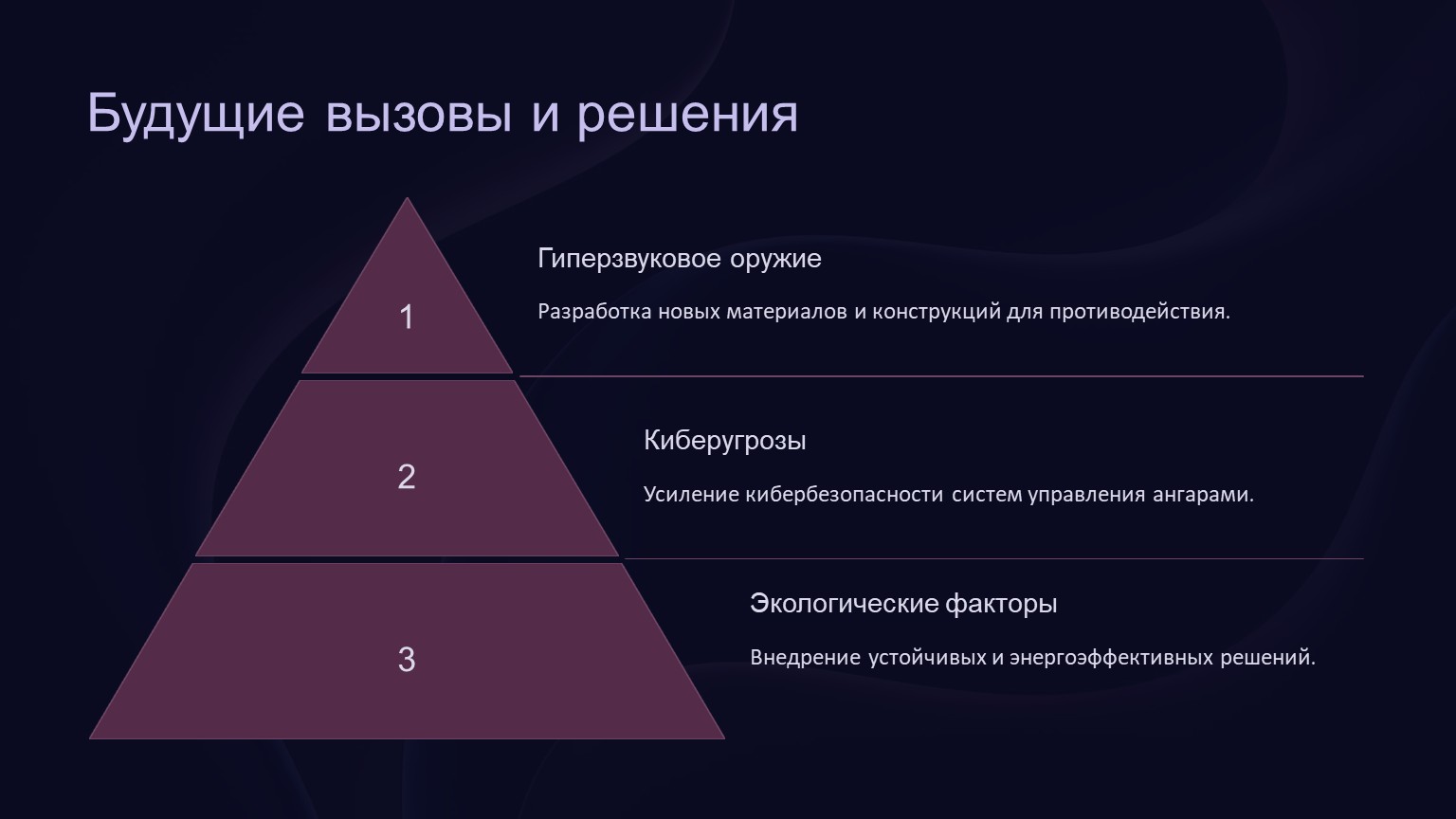 Будущие вызовы и решения

1

Гиперзвуковое оружие

Разработка новых материалов и конструкций для противодействия.

2

Киберугрозы

Усиление кибербезопасности систем управления ангарами.

3

Экологические факторы

Внедрение устойчивых и энергоэффективных решений.